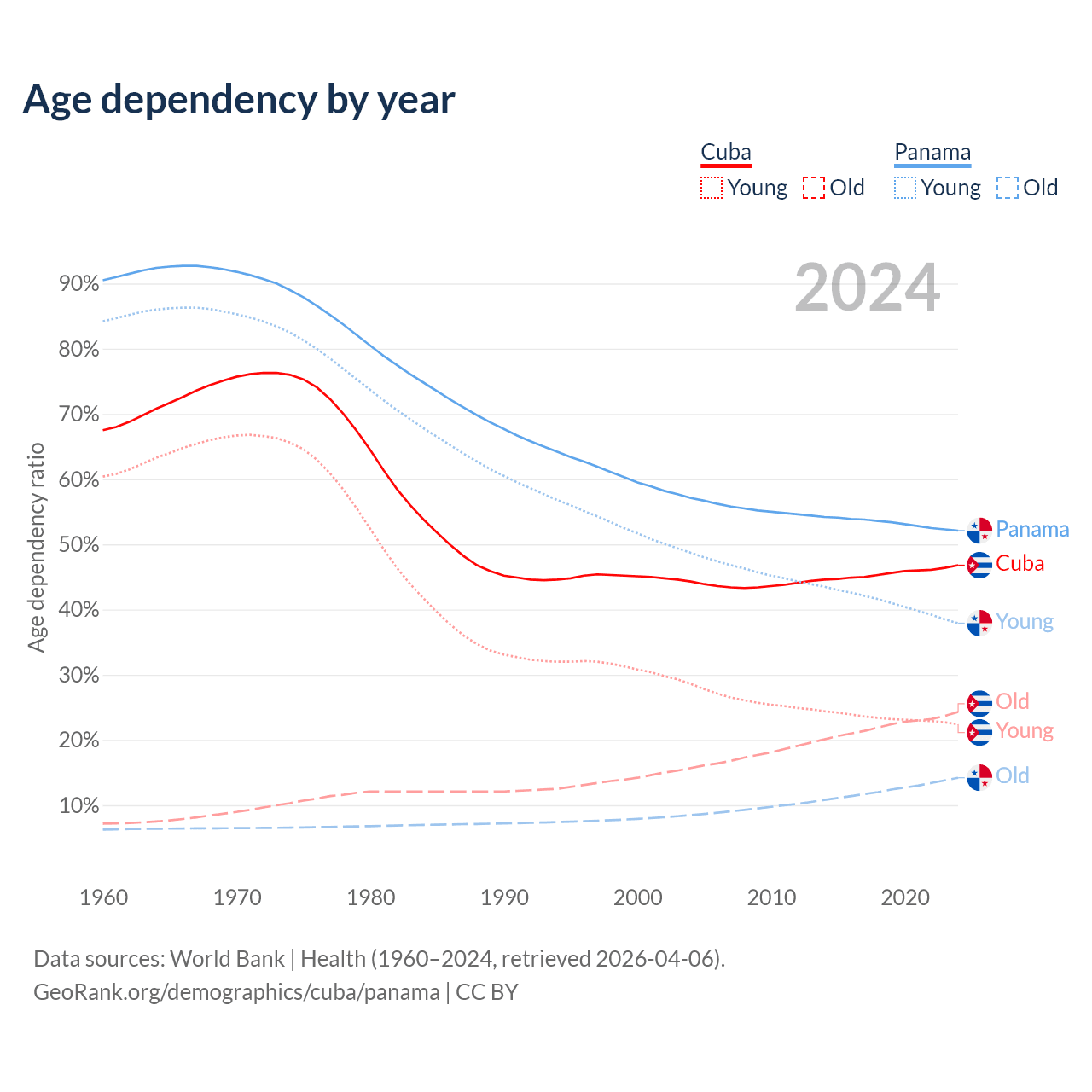 Age dependency by year

Cuba
Young Old

Panama
Young Old

2024

Age dependency ratio

90%
80%
70%
60%
50%
40%
30%
20%
10%

Panama
Cuba
Young
Old
Young
Old

1960
1970
1980
1990
2000
2010
2020

Data sources: World Bank | Health (1960–2024, retrieved 2026-04-06).
GeoRank.org/demographics/cuba/panama | CC BY